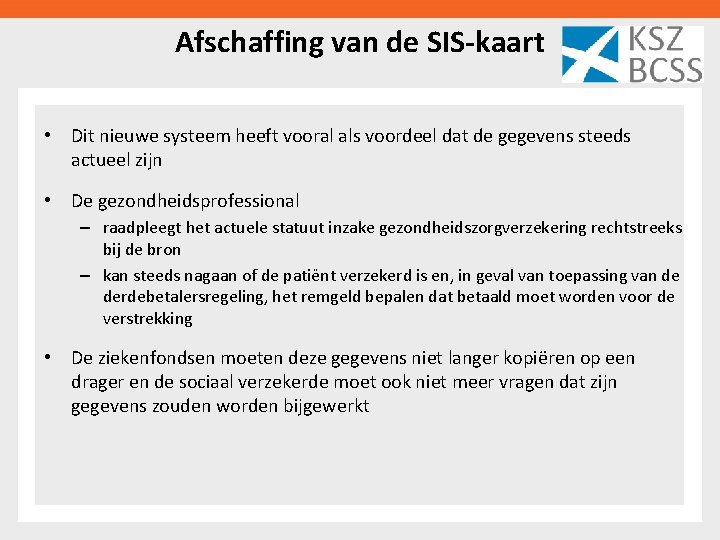 Afschaffing van de SIS-kaart

KSZ
BCSS

• Dit nieuwe systeem heeft vooral als voordeel dat de gegevens steeds actueel zijn

• De gezondheidsprofessional
– raadpleegt het actuele statuut inzake gezondheidszorgverzekering rechtstreeks bij de bron
– kan steeds nagaan of de patiënt verzekerd is en, in geval van toepassing van de derdebetalersregeling, het remgeld bepalen dat betaald moet worden voor de verstrekking

• De ziekenfondsen moeten deze gegevens niet langer kopiëren op een drager en de sociaal verzekerde moet ook niet meer vragen dat zijn gegevens zouden worden bijgewerkt